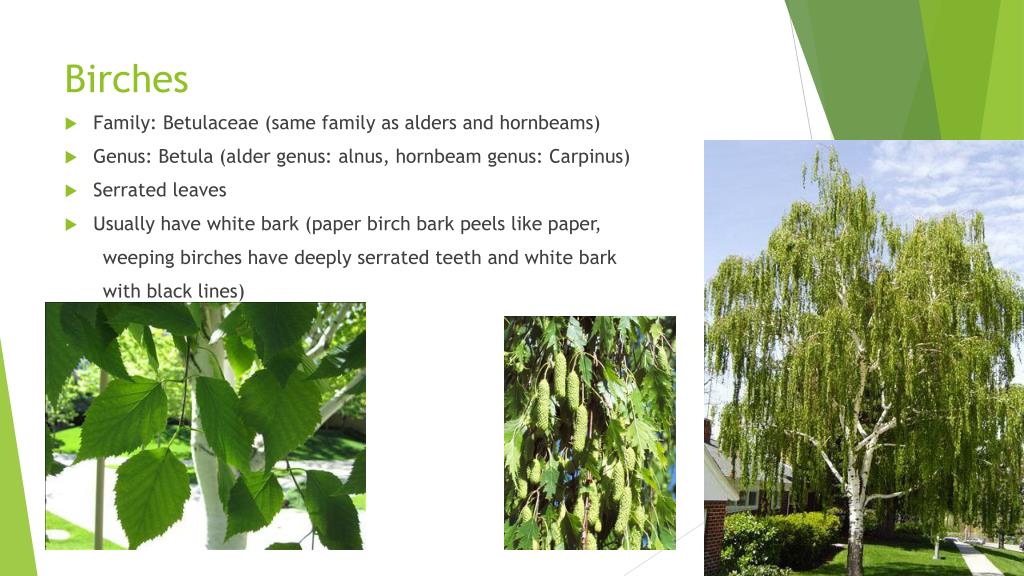 Birches

Family: Betulaceae (same family as alders and hornbeams)

Genus: Betula (alder genus: alnus, hornbeam genus: Carpinus)

Serrated leaves

Usually have white bark (paper birch bark peels like paper, weeping birches have deeply serrated teeth and white bark with black lines)